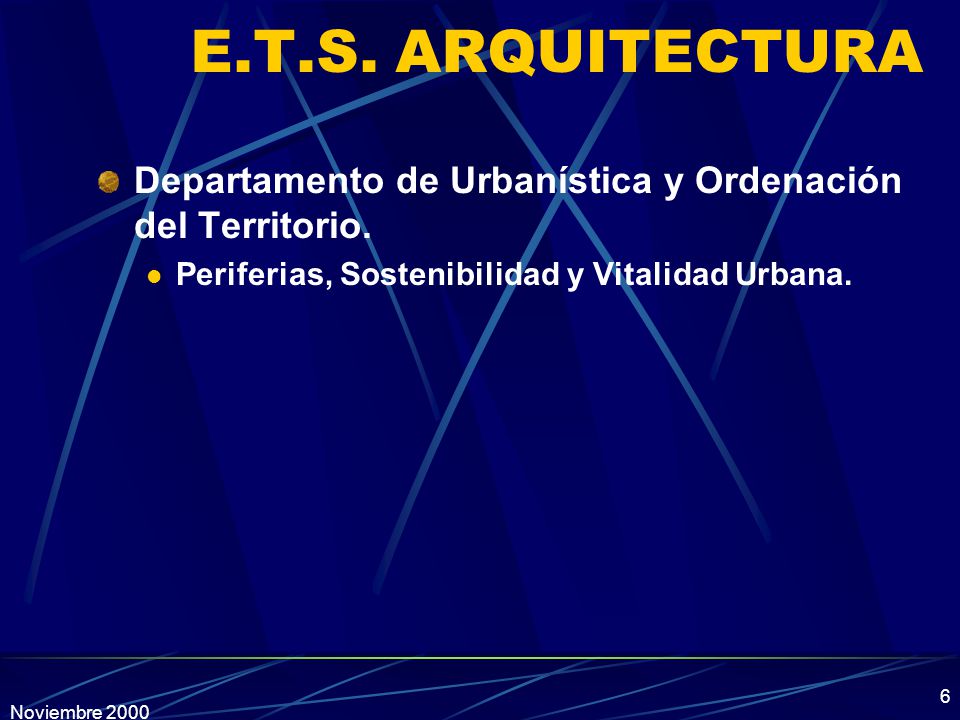 E.T.S. ARQUITECTURA

Departamento de Urbanística y Ordenación del Territorio.

Periferias, Sostenibilidad y Vitalidad Urbana.

Noviembre 2000

6